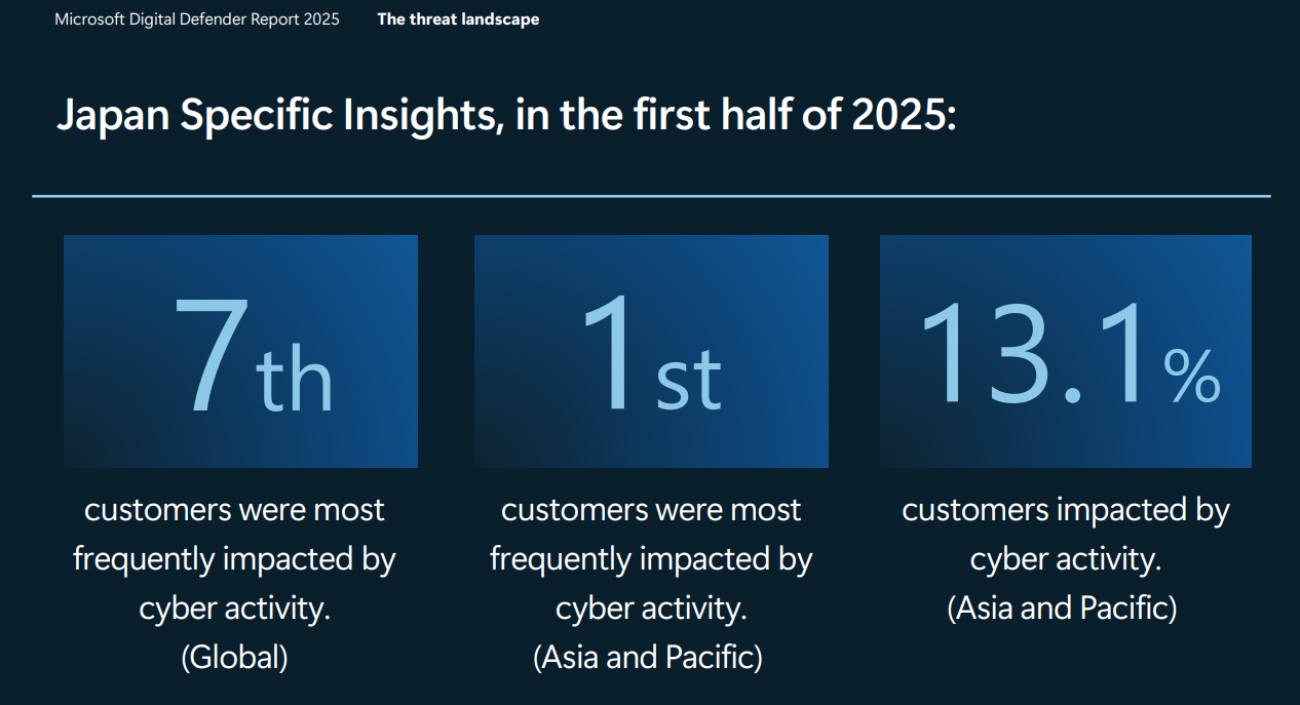 Microsoft Digital Defender Report 2025 The threat landscape

Japan Specific Insights, in the first half of 2025:

7th

customers were most frequently impacted by cyber activity. (Global)

1st

customers were most frequently impacted by cyber activity. (Asia and Pacific)

13.1%

customers impacted by cyber activity. (Asia and Pacific)